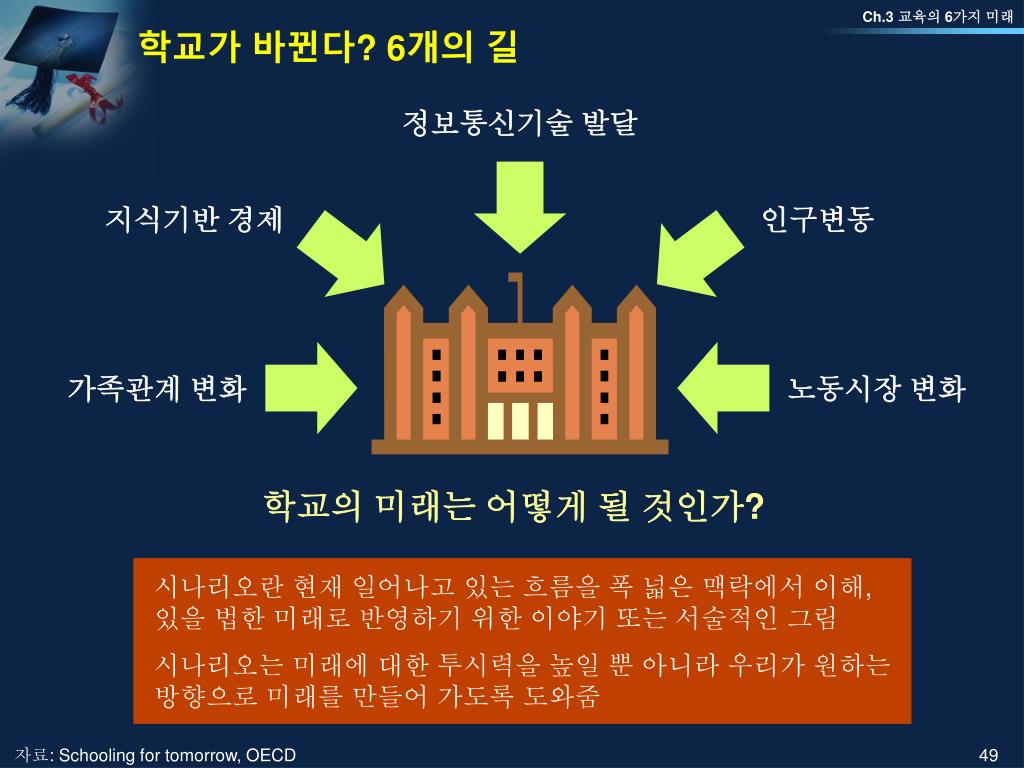 Ch.3 교육의 6가지 미래

학교가 바뀐다? 6개의 길

정보통신기술 발달

지식기반 경제

인구변동

가족관계 변화

노동시장 변화

학교의 미래는 어떻게 될 것인가?

시나리오란 현재 일어나고 있는 흐름을 폭 넓은 맥락에서 이해, 있을 법한 미래로 반영하기 위한 이야기 또는 서술적인 그림

시나리오는 미래에 대한 투시력을 높일 뿐 아니라 우리가 원하는 방향으로 미래를 만들어 가도록 도와줌

자료: Schooling for tomorrow, OECD

49